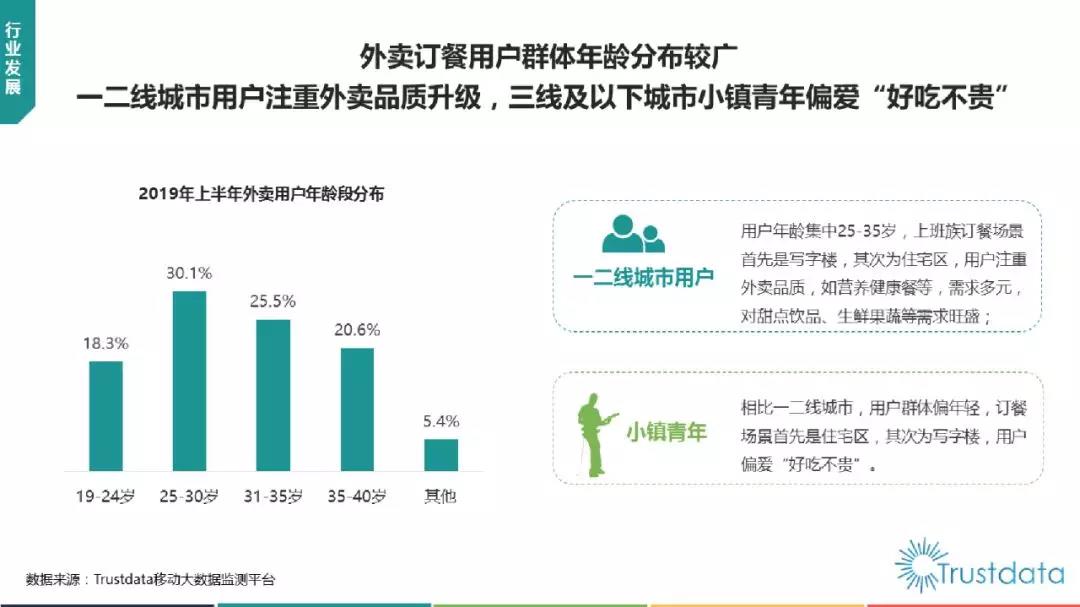 行业发展

外卖订餐用户群体年龄分布较广
一二线城市用户注重外卖品质升级，三线及以下城市小镇青年偏爱“好吃不贵”

2019年上半年外卖用户年龄段分布

18.3%
30.1%
25.5%
20.6%
5.4%

19-24岁
25-30岁
31-35岁
35-40岁
其他

一二线城市用户

用户年龄集中25-35岁，上班族订餐场景首先是写字楼，其次为住宅区，用户注重外卖品质，如营养健康餐等，需求多元，对甜点饮品、生鲜果蔬等需求旺盛；

小镇青年

相比一二线城市，用户群体偏年轻，订餐场景首先是住宅区，其次为写字楼，用户偏爱“好吃不贵”。

数据来源：Trustdata移动大数据监测平台

Trustdata